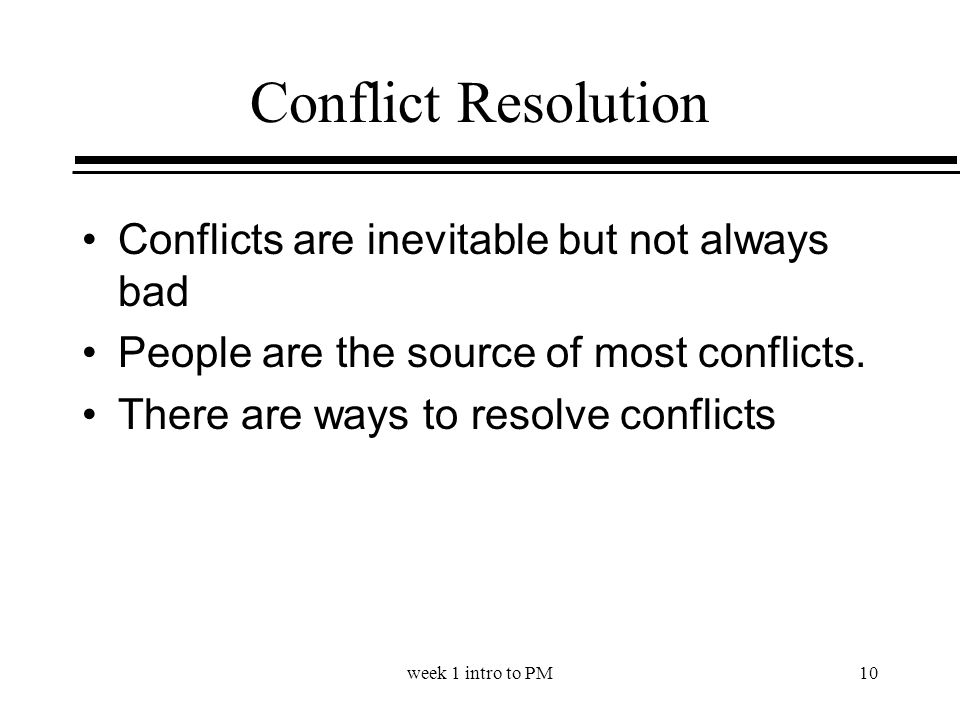 Conflict Resolution

• Conflicts are inevitable but not always bad
• People are the source of most conflicts.
• There are ways to resolve conflicts

week 1 intro to PM

10